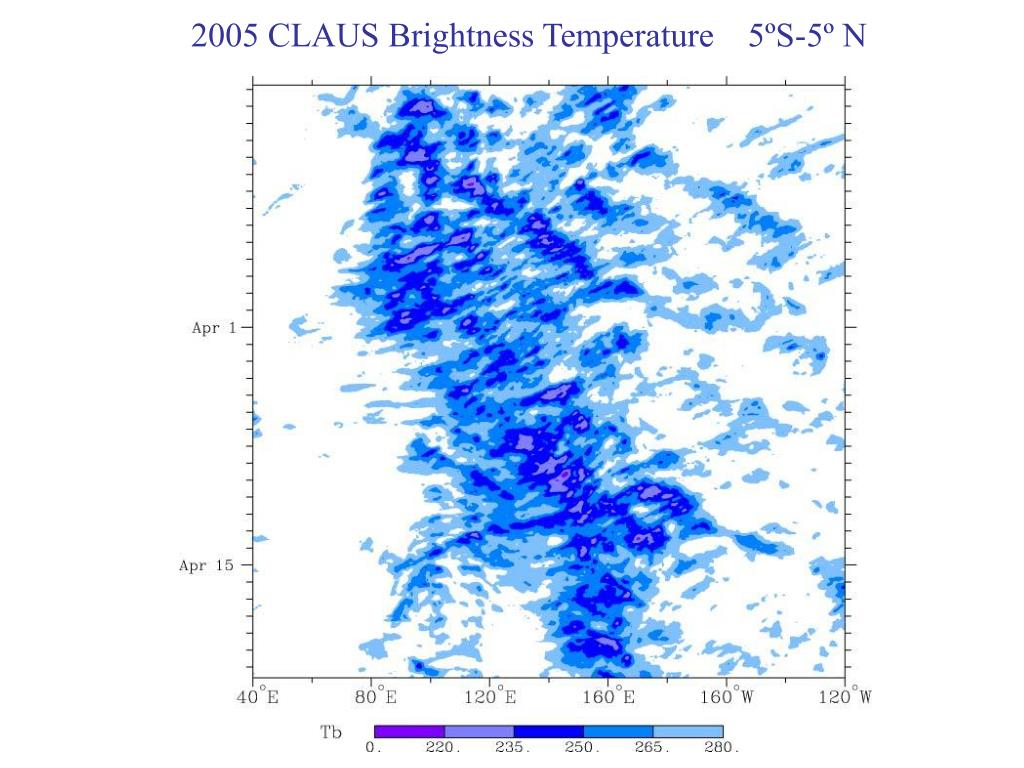 2005 CLAUS Brightness Temperature 5ºS-5º N

Apr 1

Apr 15

40°E 80°E 120°E 160°E 160°W 120°W

Tb

0. 220. 235. 250. 265. 280.